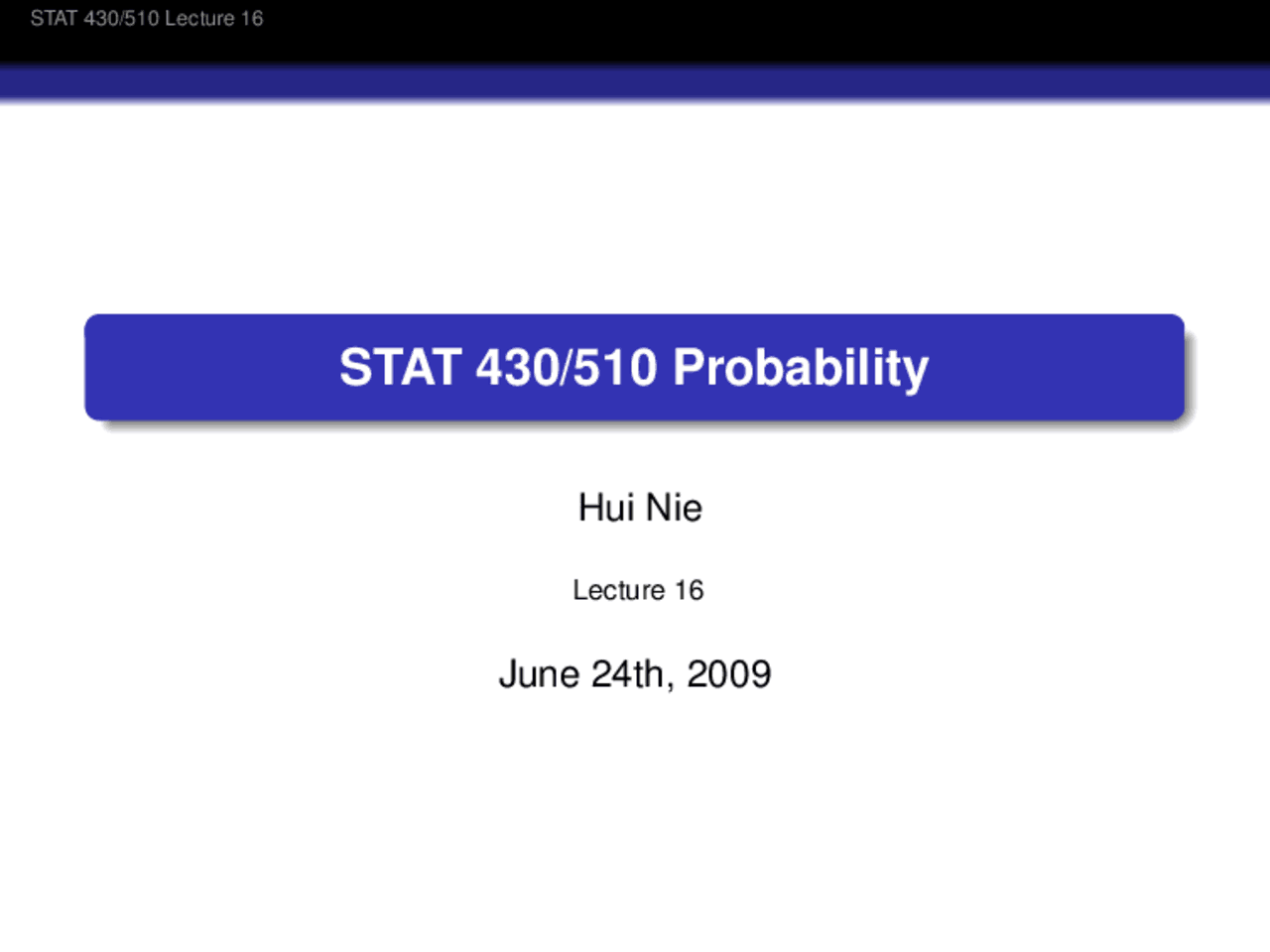 STAT 430/510 Lecture 16

STAT 430/510 Probability

Hui Nie

Lecture 16

June 24th, 2009